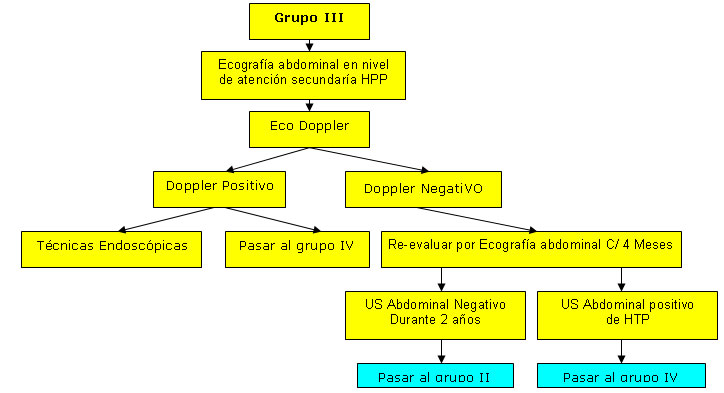 Grupo III

Ecografía abdominal en nivel de atención secundaría HPP

Eco Doppler

Doppler Positivo

Doppler NegatiVO

Técnicas Endoscópicas

Pasar al grupo IV

Re-evaluar por Ecografía abdominal C/ 4 Meses

US Abdominal Negativo Durante 2 años

US Abdominal positivo de HTP

Pasar al grupo II

Pasar al grupo IV